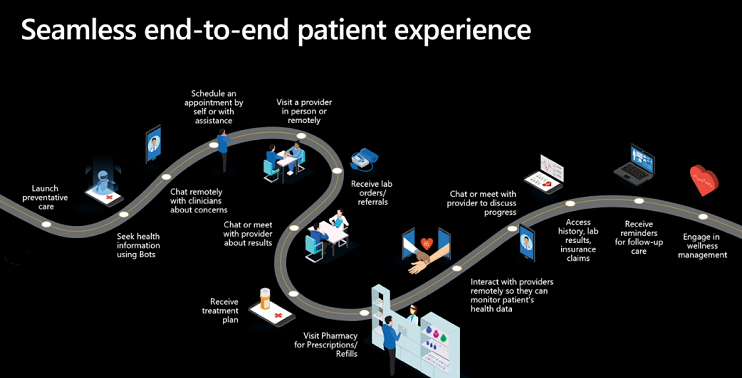 Seamless end-to-end patient experience

Launch preventative care

Seek health information using Bots

Chat remotely with clinicians about concerns

Schedule an appointment by self or with assistance

Visit a provider in person or remotely

Receive lab orders/ referrals

Chat or meet with provider about results

Receive treatment plan

Visit Pharmacy for Prescriptions/ Refills

Interact with providers remotely so they can monitor patient's health data

Chat or meet with provider to discuss progress

Access history, lab results, insurance claims

Receive reminders for follow-up care

Engage in wellness management